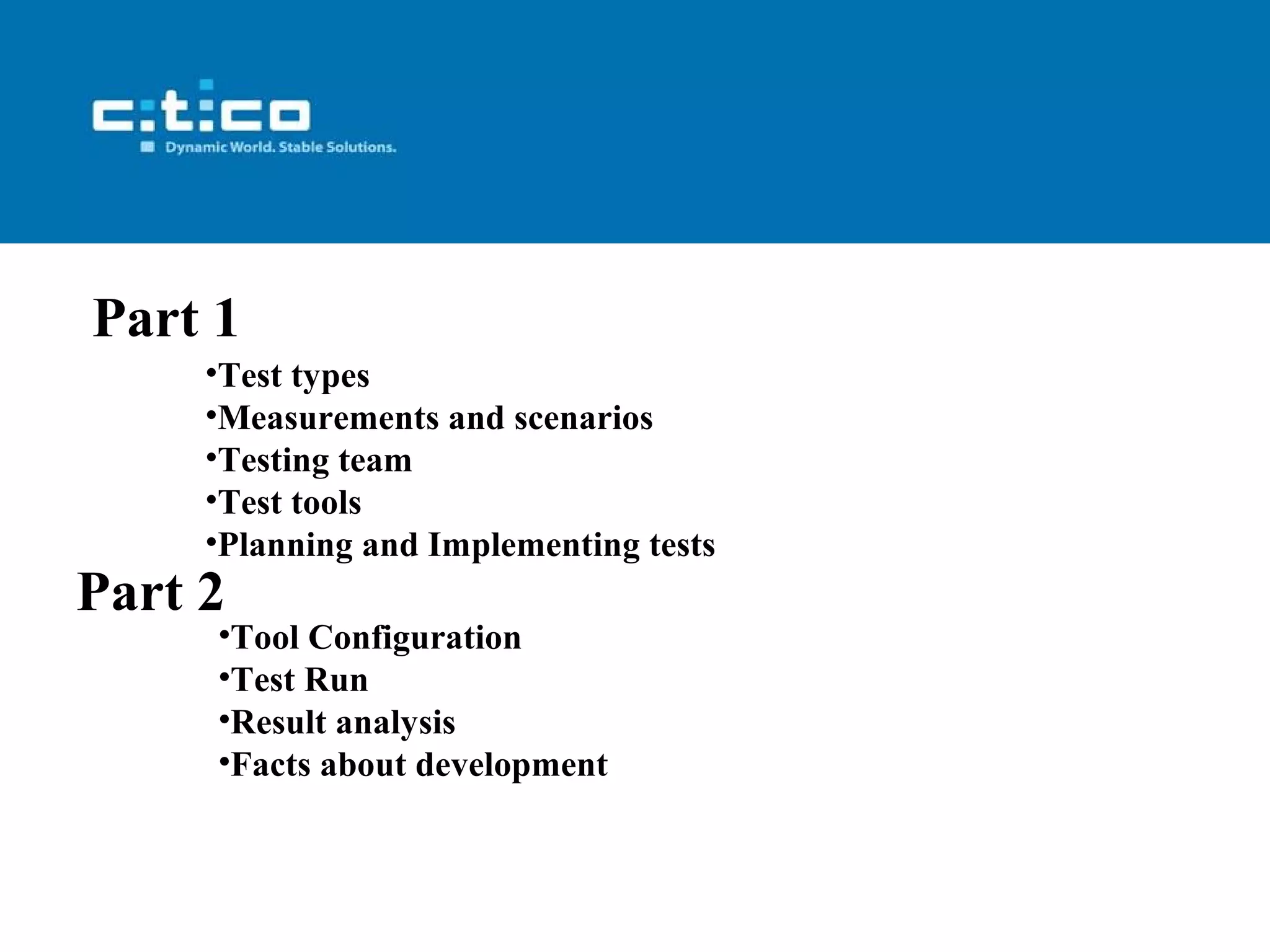 c:t:co
Dynamic World. Stable Solutions.

Part 1

•Test types
•Measurements and scenarios
•Testing team
•Test tools
•Planning and Implementing tests

Part 2

•Tool Configuration
•Test Run
•Result analysis
•Facts about development